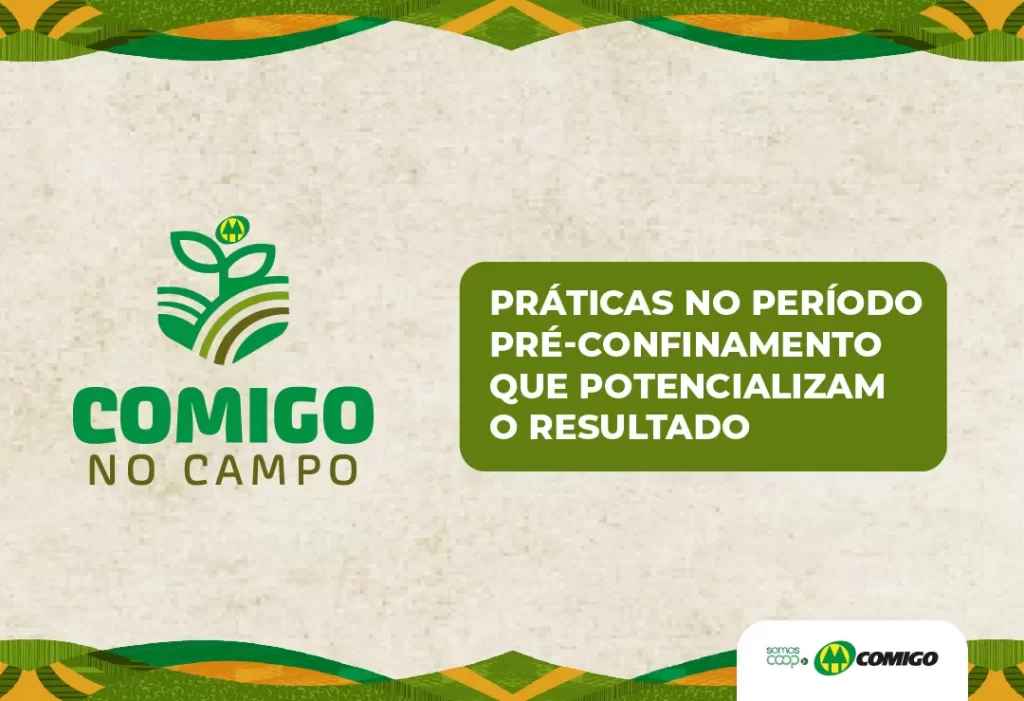 COMIGO
NO CAMPO

PRÁTICAS NO PERÍODO PRÉ-CONFINAMENTO QUE POTENCIALIZAM O RESULTADO

somos coop

COMIGO